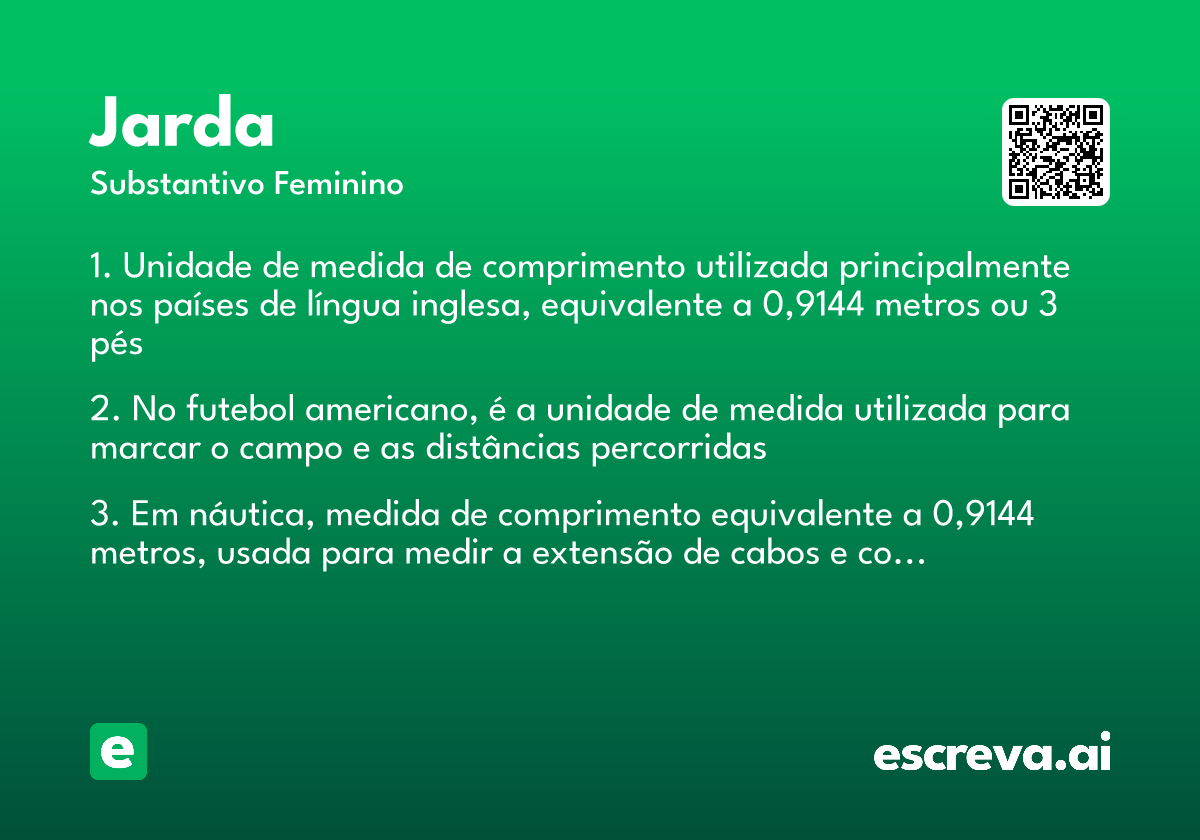 Jarda
Substantivo Feminino

1. Unidade de medida de comprimento utilizada principalmente nos países de língua inglesa, equivalente a 0,9144 metros ou 3 pés

2. No futebol americano, é a unidade de medida utilizada para marcar o campo e as distâncias percorridas

3. Em náutica, medida de comprimento equivalente a 0,9144 metros, usada para medir a extensão de cabos e co...

e

escreva.ai